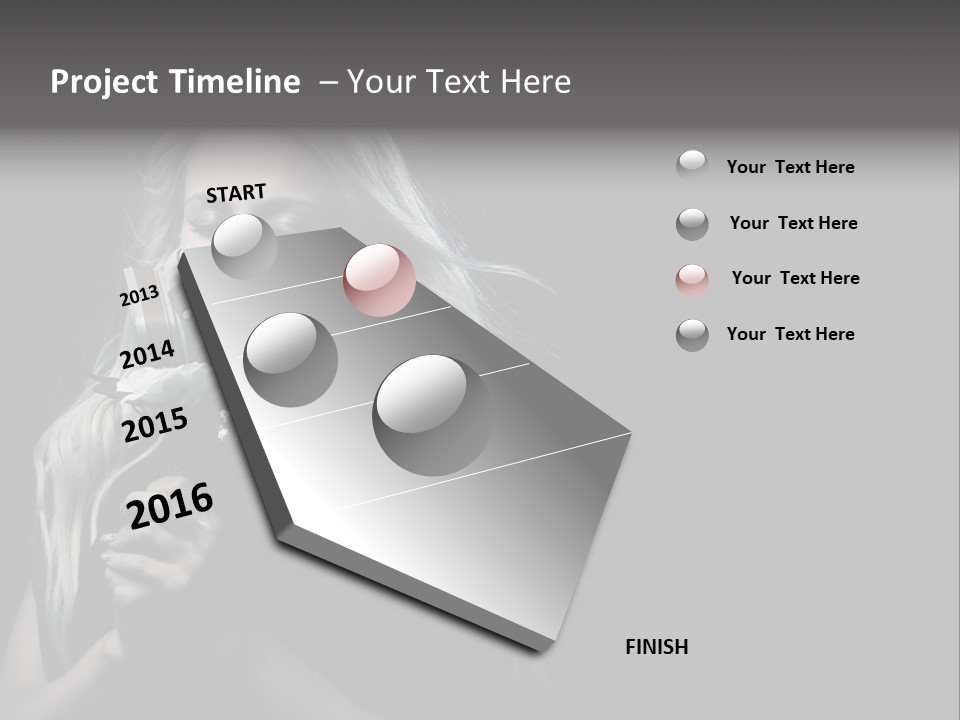 Project Timeline – Your Text Here

START

2013

2014

2015

2016

FINISH

Your Text Here

Your Text Here

Your Text Here

Your Text Here